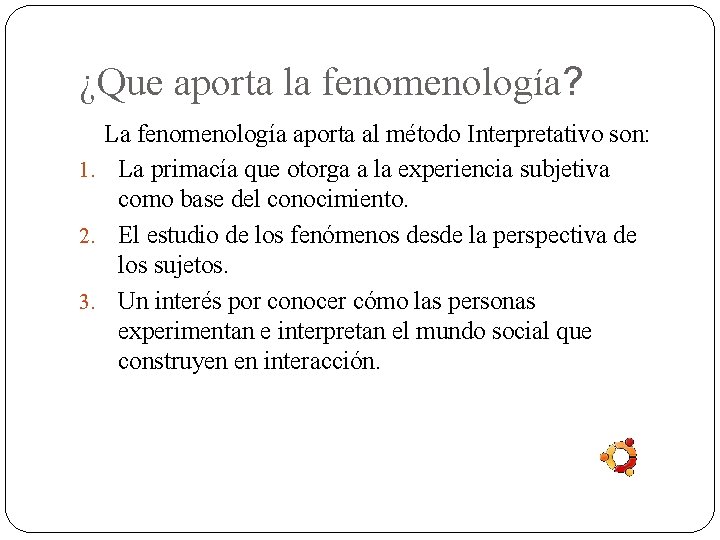 ¿Que aporta la fenomenología?

La fenomenología aporta al método Interpretativo son:

1. La primacía que otorga a la experiencia subjetiva como base del conocimiento.
2. El estudio de los fenómenos desde la perspectiva de los sujetos.
3. Un interés por conocer cómo las personas experimentan e interpretan el mundo social que construyen en interacción.